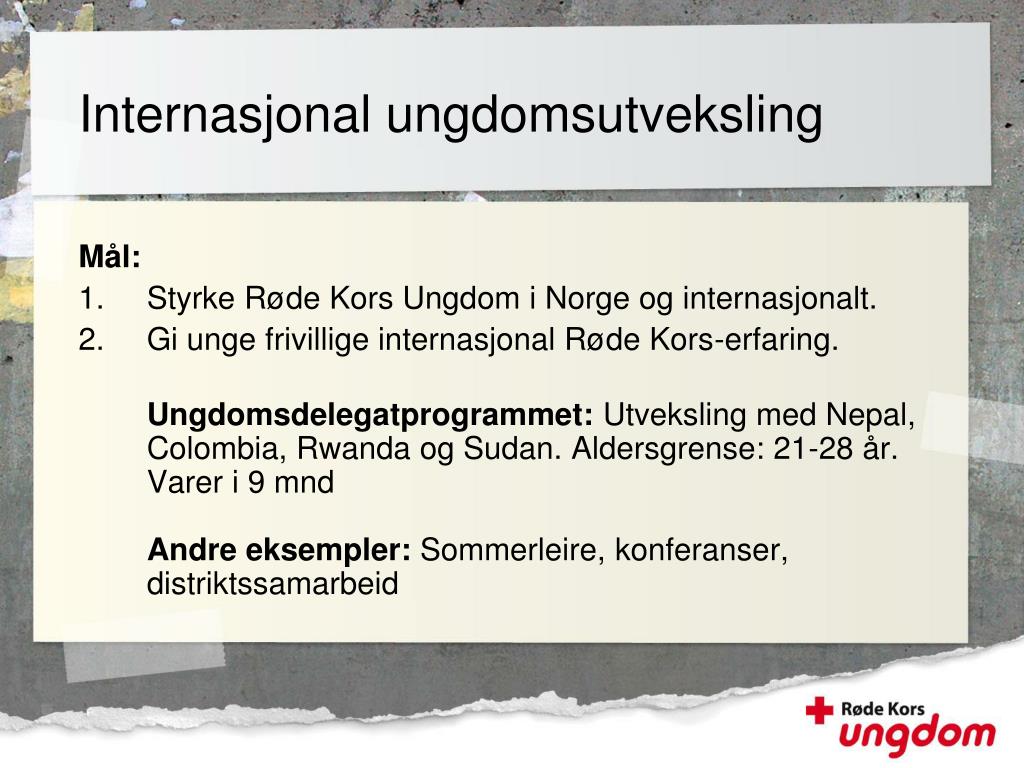 Internasjonal ungdomsutveksling

Mål:
1. Styrke Røde Kors Ungdom i Norge og internasjonalt.
2. Gi unge frivillige internasjonal Røde Kors-erfaring.

Ungdomsdelegatprogrammet: Utveksling med Nepal, Colombia, Rwanda og Sudan. Aldersgrense: 21-28 år. Varer i 9 mnd

Andre eksempler: Sommerleire, konferanser, distriktssamarbeid

Røde Kors
ungdom